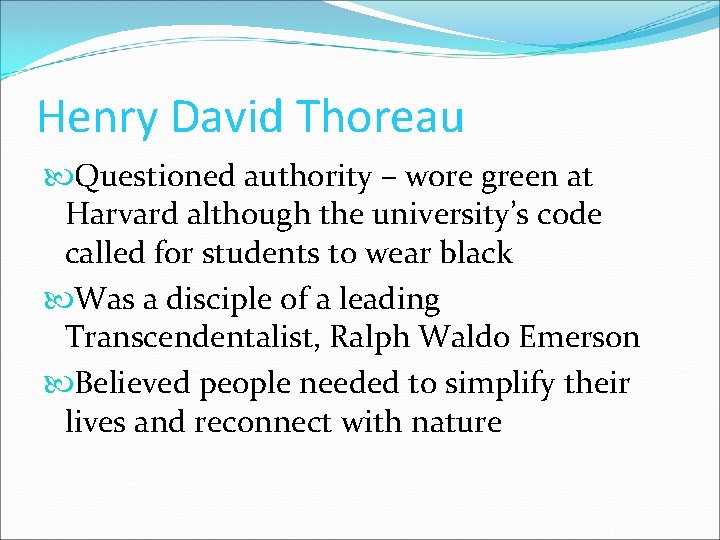 Henry David Thoreau

Questioned authority – wore green at Harvard although the university's code called for students to wear black

Was a disciple of a leading Transcendentalist, Ralph Waldo Emerson

Believed people needed to simplify their lives and reconnect with nature